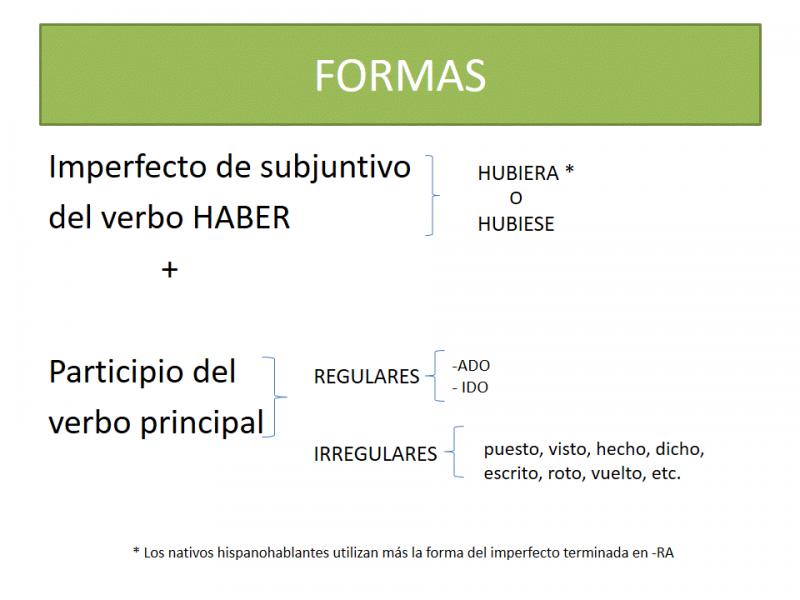 FORMAS

Imperfecto de subjuntivo del verbo HABER

HUBIERA *
O
HUBIESE

+

Participio del verbo principal

REGULARES
-ADO
- IDO

IRREGULARES
puesto, visto, hecho, dicho, escrito, roto, vuelto, etc.

* Los nativos hispanohablantes utilizan más la forma del imperfecto terminada en -RA